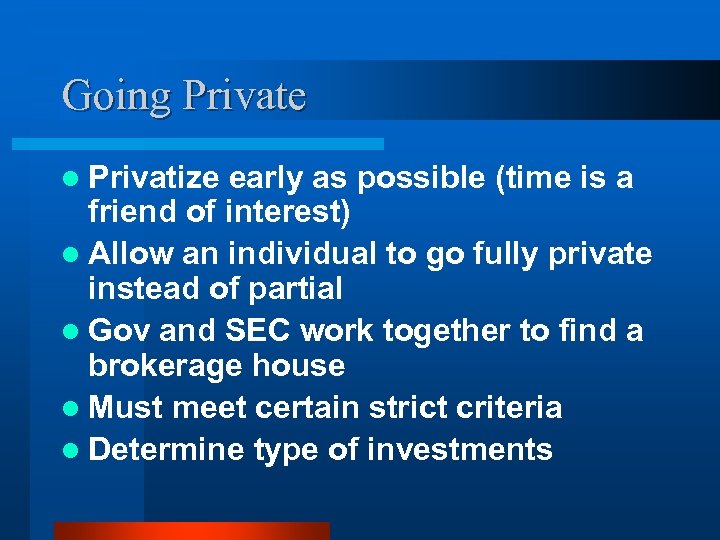 Going Private

- Privatize early as possible (time is a friend of interest)
- Allow an individual to go fully private instead of partial
- Gov and SEC work together to find a brokerage house
- Must meet certain strict criteria
- Determine type of investments